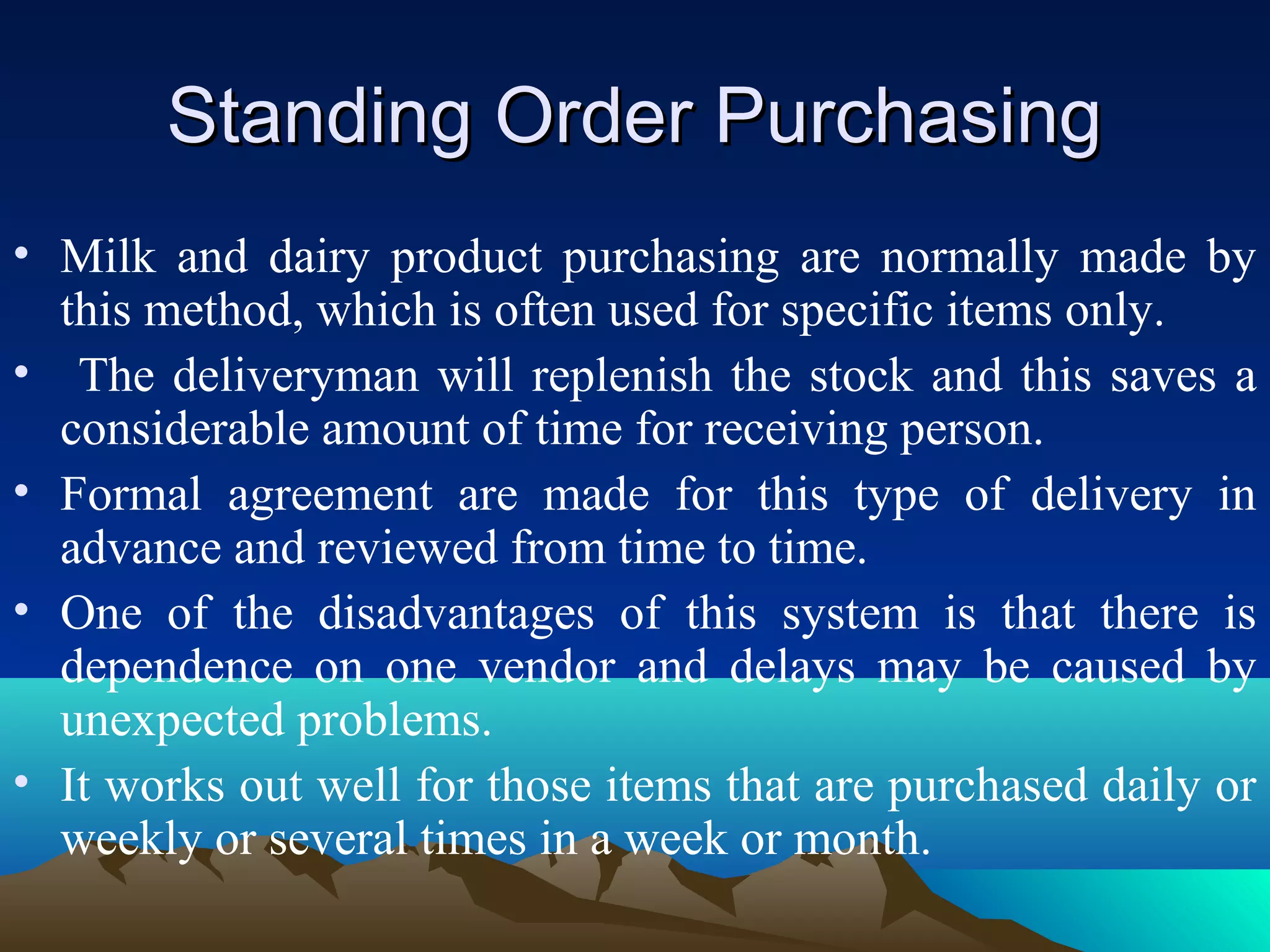 Standing Order Purchasing

• Milk and dairy product purchasing are normally made by this method, which is often used for specific items only.

• The deliveryman will replenish the stock and this saves a considerable amount of time for receiving person.

• Formal agreement are made for this type of delivery in advance and reviewed from time to time.

• One of the disadvantages of this system is that there is dependence on one vendor and delays may be caused by unexpected problems.

• It works out well for those items that are purchased daily or weekly or several times in a week or month.